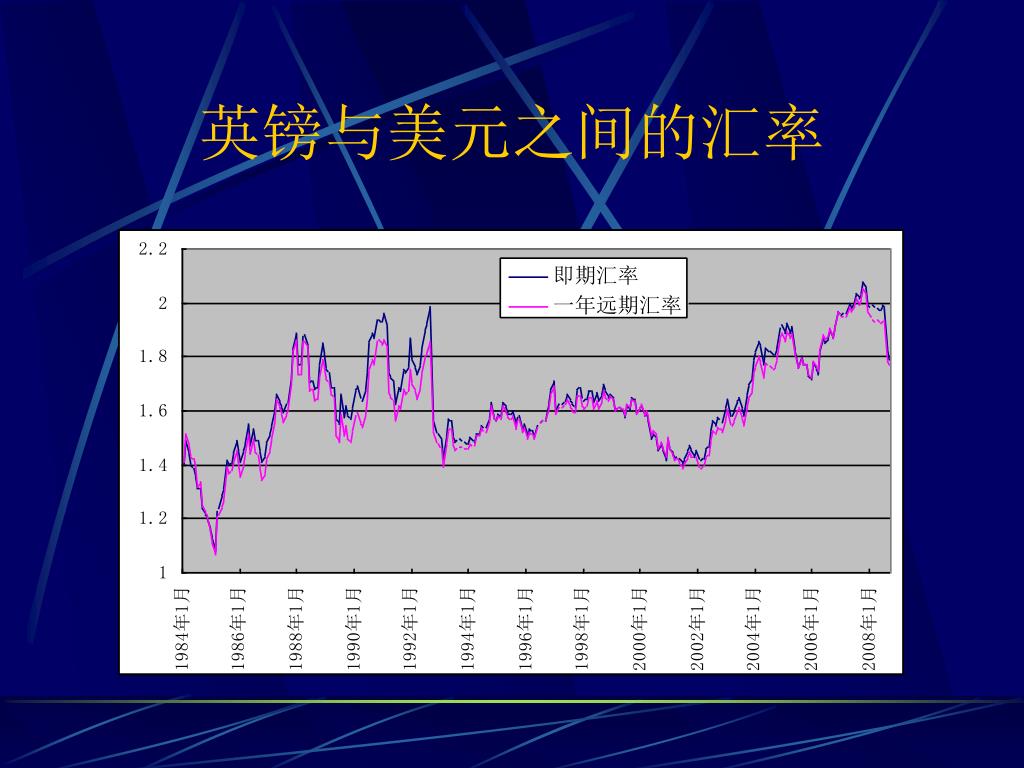 英镑与美元之间的汇率

2.2
2
1.8
1.6
1.4
1.2
1

即期汇率
一年远期汇率

1984年1月
1986年1月
1988年1月
1990年1月
1992年1月
1994年1月
1996年1月
1998年1月
2000年1月
2002年1月
2004年1月
2006年1月
2008年1月